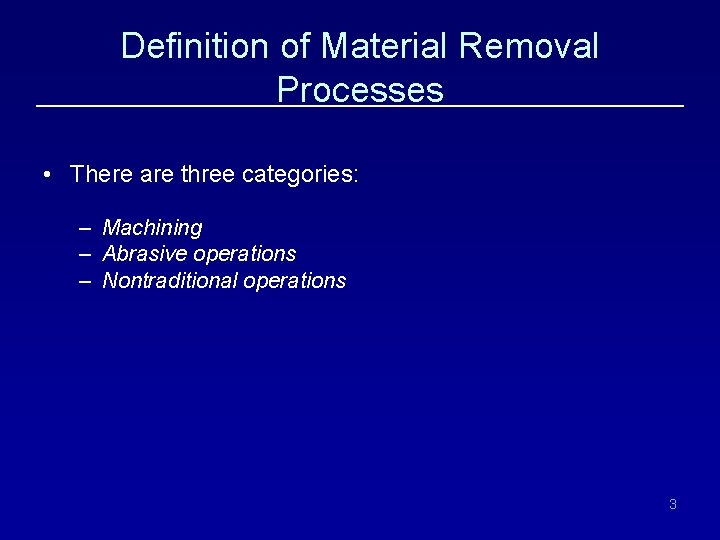 Definition of Material Removal Processes

• There are three categories:

– Machining
– Abrasive operations
– Nontraditional operations

3